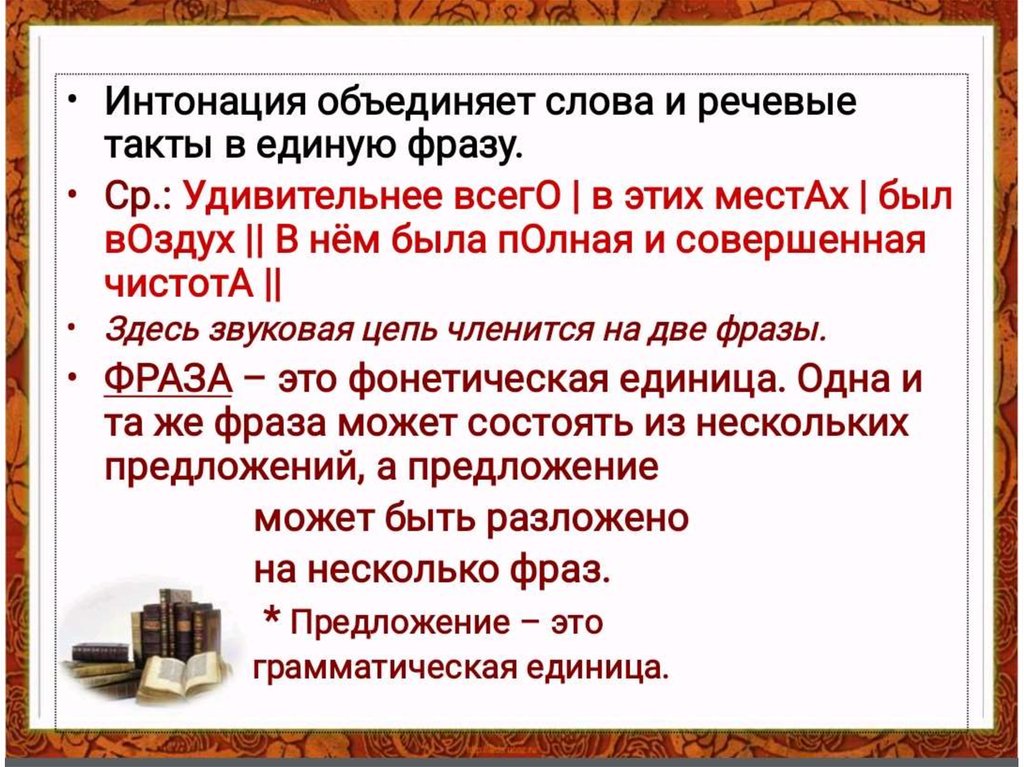 • Интонация объединяет слова и речевые такты в единую фразу.

• Ср.: Удивительнее всегО | в этих местАх | был вОздух || В нём была пОлная и совершенная чистотА ||

• Здесь звуковая цепь членится на две фразы.

• ФРАЗА – это фонетическая единица. Одна и та же фраза может состоять из нескольких предложений, а предложение может быть разложено на несколько фраз.

* Предложение – это грамматическая единица.